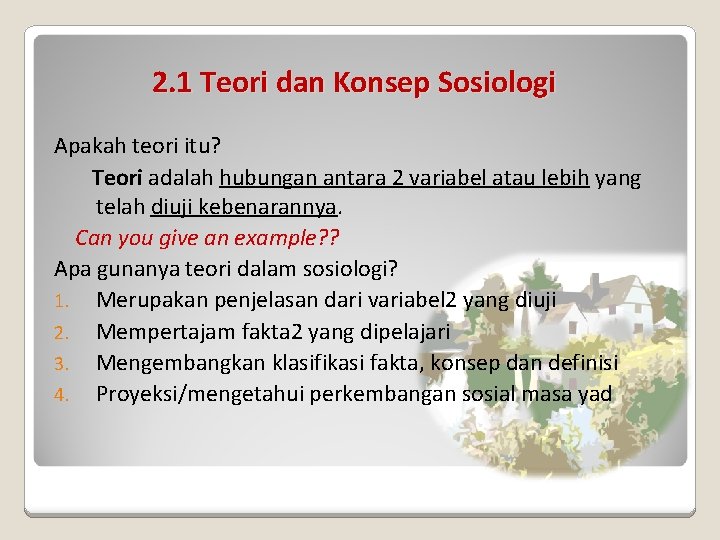 2.1 Teori dan Konsep Sosiologi

Apakah teori itu?

Teori adalah hubungan antara 2 variabel atau lebih yang telah diuji kebenarannya.

Can you give an example??

Apa gunanya teori dalam sosiologi?

1. Merupakan penjelasan dari variabel2 yang diuji
2. Mempertajam fakta2 yang dipelajari
3. Mengembangkan klasifikasi fakta, konsep dan definisi
4. Proyeksi/mengetahui perkembangan sosial masa yad